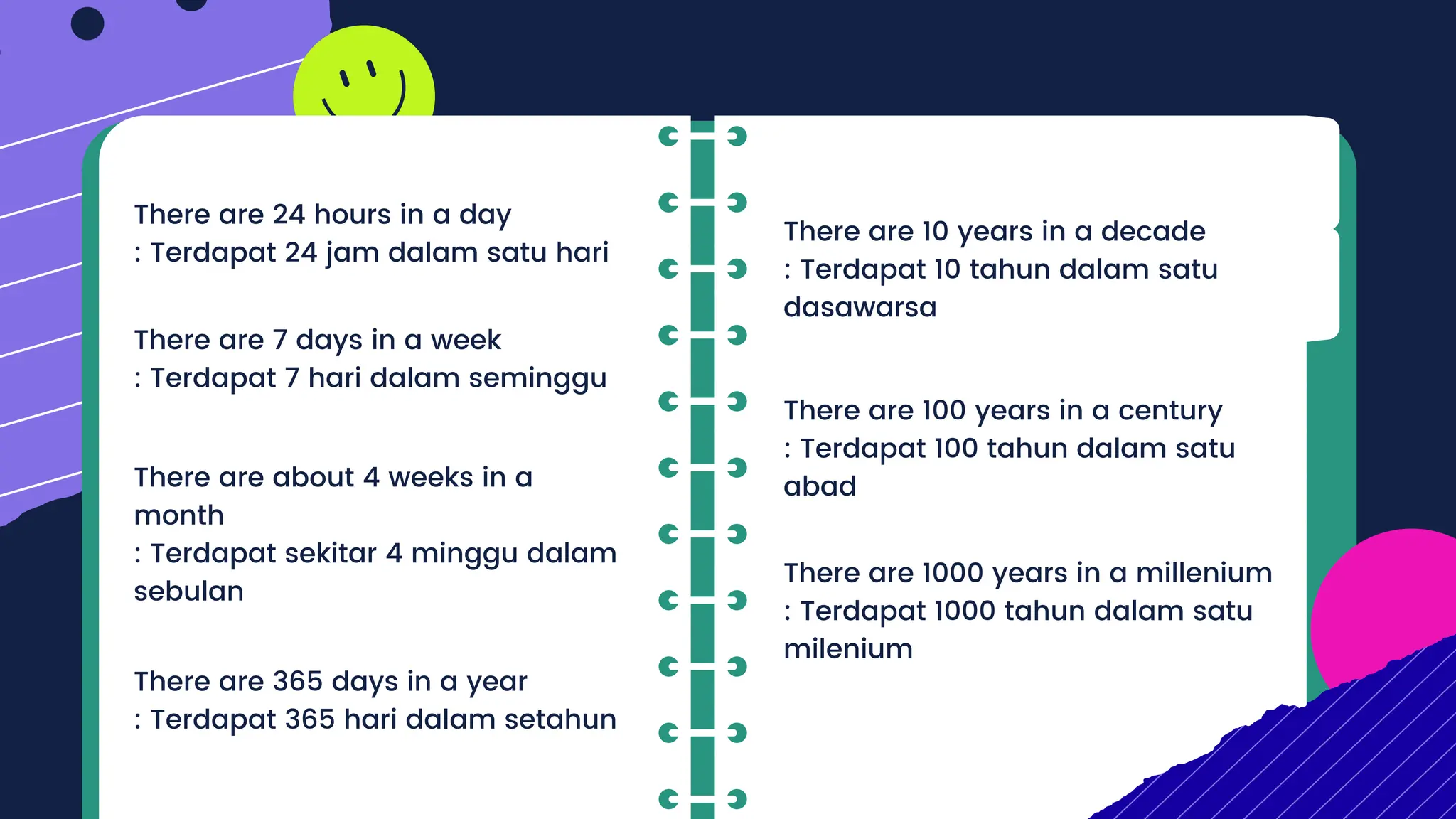 There are 24 hours in a day
: Terdapat 24 jam dalam satu hari

There are 7 days in a week
: Terdapat 7 hari dalam seminggu

There are about 4 weeks in a month
: Terdapat sekitar 4 minggu dalam sebulan

There are 365 days in a year
: Terdapat 365 hari dalam setahun

There are 10 years in a decade
: Terdapat 10 tahun dalam satu dasawarsa

There are 100 years in a century
: Terdapat 100 tahun dalam satu abad

There are 1000 years in a millenium
: Terdapat 1000 tahun dalam satu milenium